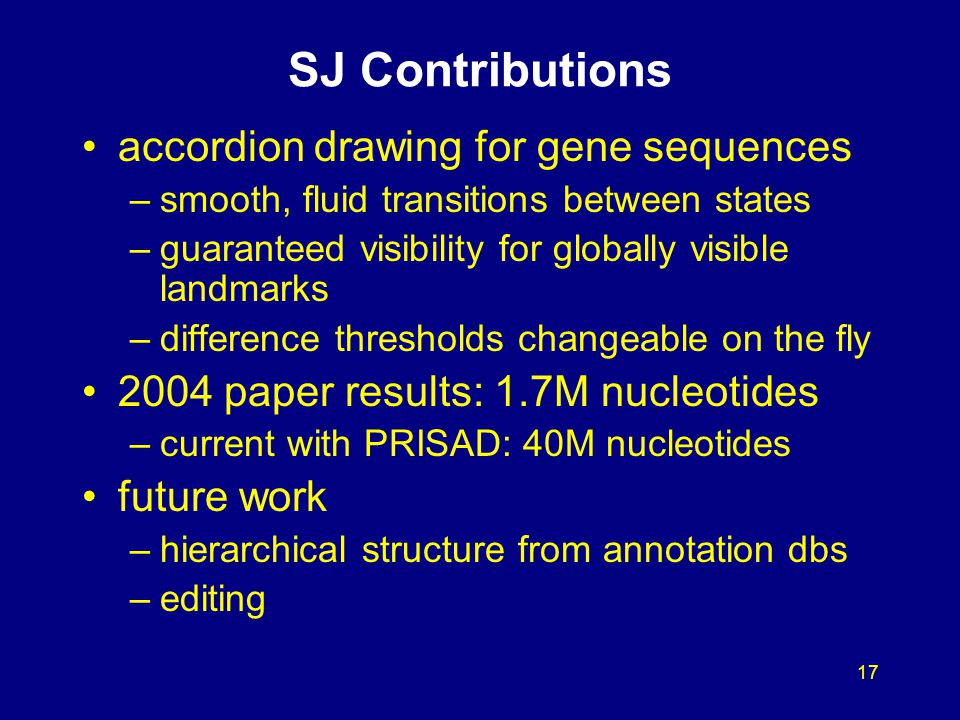 SJ Contributions

• accordion drawing for gene sequences
– smooth, fluid transitions between states
– guaranteed visibility for globally visible landmarks
– difference thresholds changeable on the fly
• 2004 paper results: 1.7M nucleotides
– current with PRISAD: 40M nucleotides
• future work
– hierarchical structure from annotation dbs
– editing

17